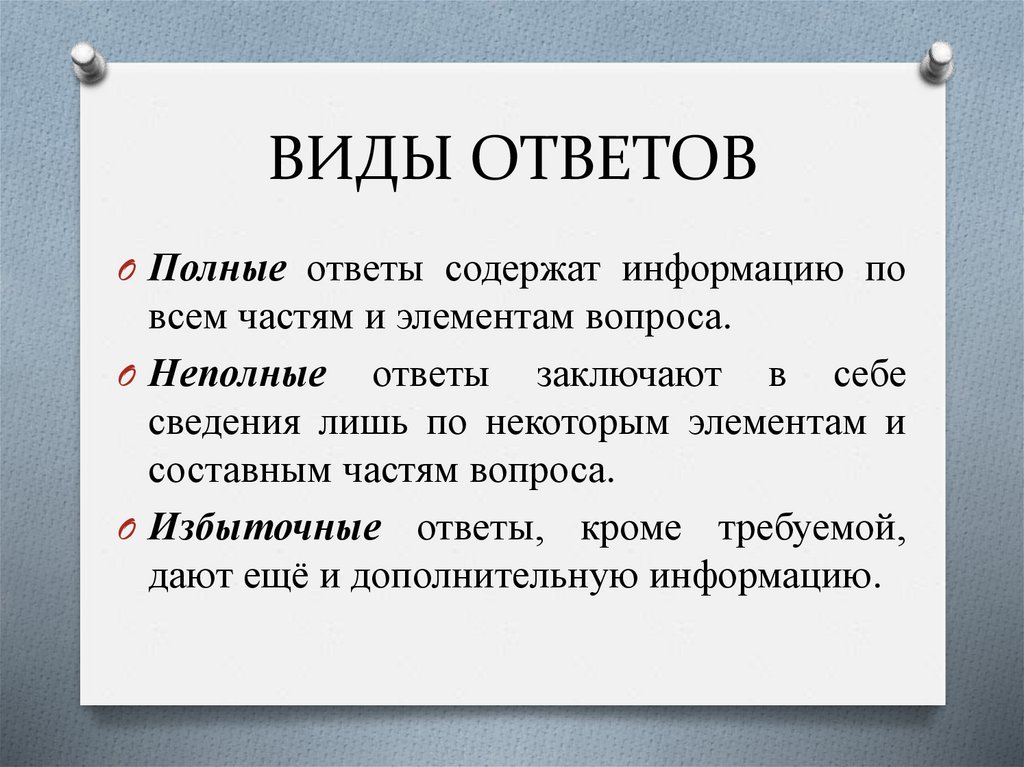 ВИДЫ ОТВЕТОВ

Полные ответы содержат информацию по всем частям и элементам вопроса.

Неполные ответы заключают в себе сведения лишь по некоторым элементам и составным частям вопроса.

Избыточные ответы, кроме требуемой, дают ещё и дополнительную информацию.